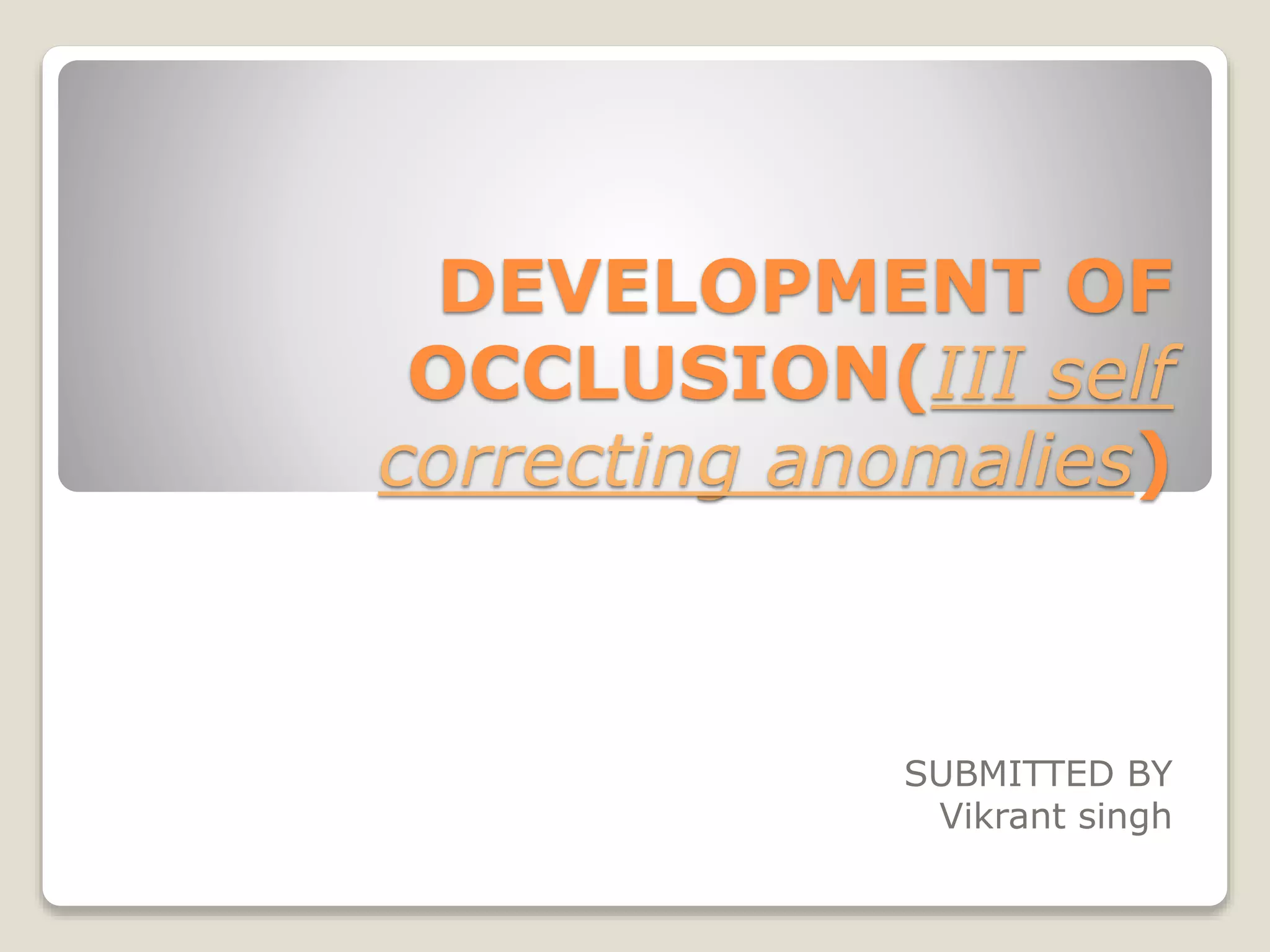 DEVELOPMENT OF OCCLUSION(III self correcting anomalies)

SUBMITTED BY
Vikrant singh